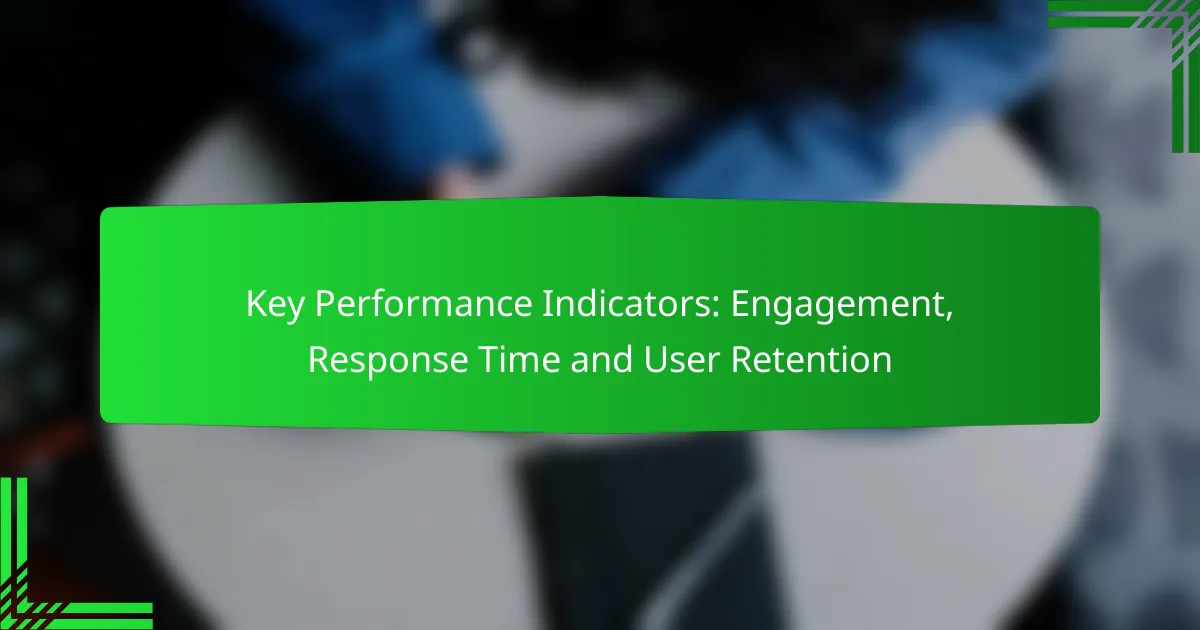 Key Performance Indicators: Engagement, Response Time and User Retention